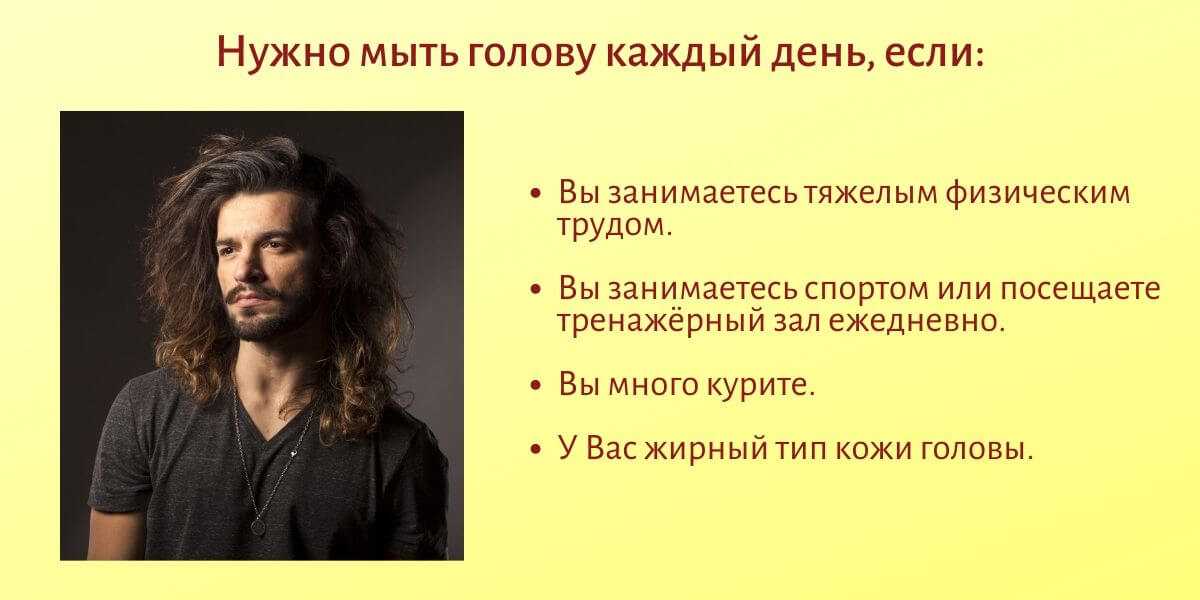 Нужно мыть голову каждый день, если:

• Вы занимаетесь тяжелым физическим трудом.

• Вы занимаетесь спортом или посещаете тренажёрный зал ежедневно.

• Вы много курите.

• У Вас жирный тип кожи головы.